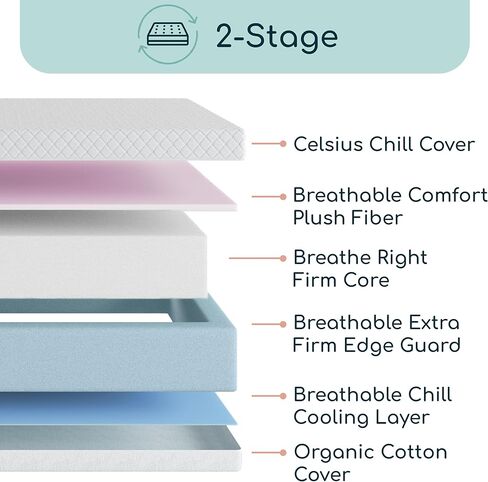 2-Stage

Celsius Chill Cover

Breathable Comfort Plush Fiber

Breathe Right Firm Core

Breathable Extra Firm Edge Guard

Breathable Chill Cooling Layer

Organic Cotton Cover